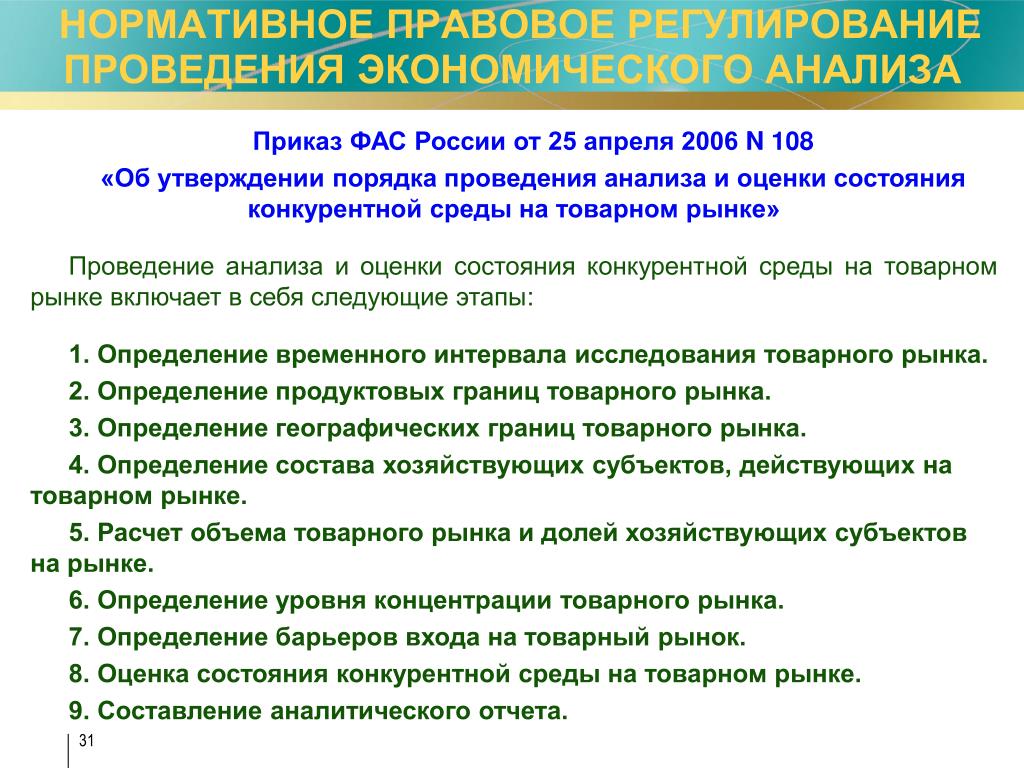 НОРМАТИВНОЕ ПРАВОВОЕ РЕГУЛИРОВАНИЕ ПРОВЕДЕНИЯ ЭКОНОМИЧЕСКОГО АНАЛИЗА

Приказ ФАС России от 25 апреля 2006 N 108

«Об утверждении порядка проведения анализа и оценки состояния конкурентной среды на товарном рынке»

Проведение анализа и оценки состояния конкурентной среды на товарном рынке включает в себя следующие этапы:

1. Определение временного интервала исследования товарного рынка.

2. Определение продуктовых границ товарного рынка.

3. Определение географических границ товарного рынка.

4. Определение состава хозяйствующих субъектов, действующих на товарном рынке.

5. Расчет объема товарного рынка и долей хозяйствующих субъектов на рынке.

6. Определение уровня концентрации товарного рынка.

7. Определение барьеров входа на товарный рынок.

8. Оценка состояния конкурентной среды на товарном рынке.

9. Составление аналитического отчета.

31